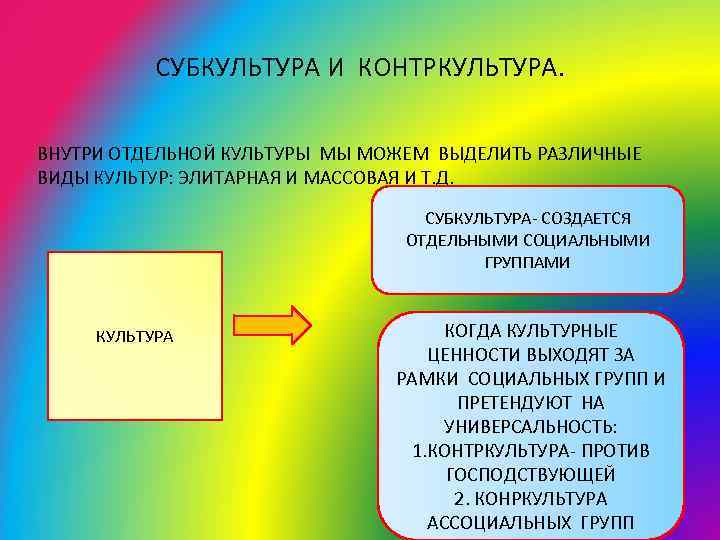 СУБКУЛЬТУРА И КОНТРКУЛЬТУРА.

ВНУТРИ ОТДЕЛЬНОЙ КУЛЬТУРЫ МЫ МОЖЕМ ВЫДЕЛИТЬ РАЗЛИЧНЫЕ ВИДЫ КУЛЬТУР: ЭЛИТАРНАЯ И МАССОВАЯ И Т.Д.

КУЛЬТУРА

СУБКУЛЬТУРА- СОЗДАЕТСЯ ОТДЕЛЬНЫМИ СОЦИАЛЬНЫМИ ГРУППАМИ

КОГДА КУЛЬТУРНЫЕ ЦЕННОСТИ ВЫХОДЯТ ЗА РАМКИ СОЦИАЛЬНЫХ ГРУПП И ПРЕТЕНДУЮТ НА УНИВЕРСАЛЬНОСТЬ:
1.КОНТРКУЛЬТУРА- ПРОТИВ ГОСПОДСТВУЮЩЕЙ
2. КОНРКУЛЬТУРА АССОЦИАЛЬНЫХ ГРУПП